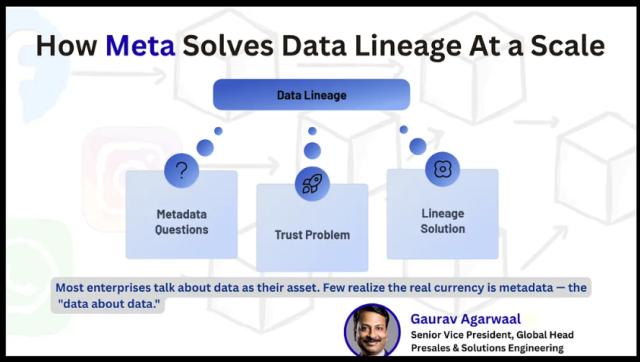 How Meta Solves Data Lineage At a Scale

Data Lineage

Metadata Questions

Trust Problem

Lineage Solution

Most enterprises talk about data as their asset. Few realize the real currency is metadata — the "data about data."

Gaurav Agarwaal
Senior Vice President, Global Head
Presales & Solutions Engineering